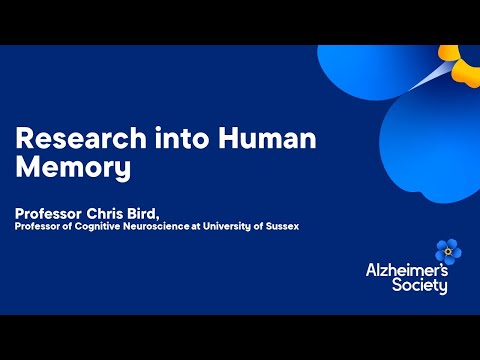 Research into Human Memory

Professor Chris Bird,
Professor of Cognitive Neuroscience at University of Sussex

Alzheimer's Society